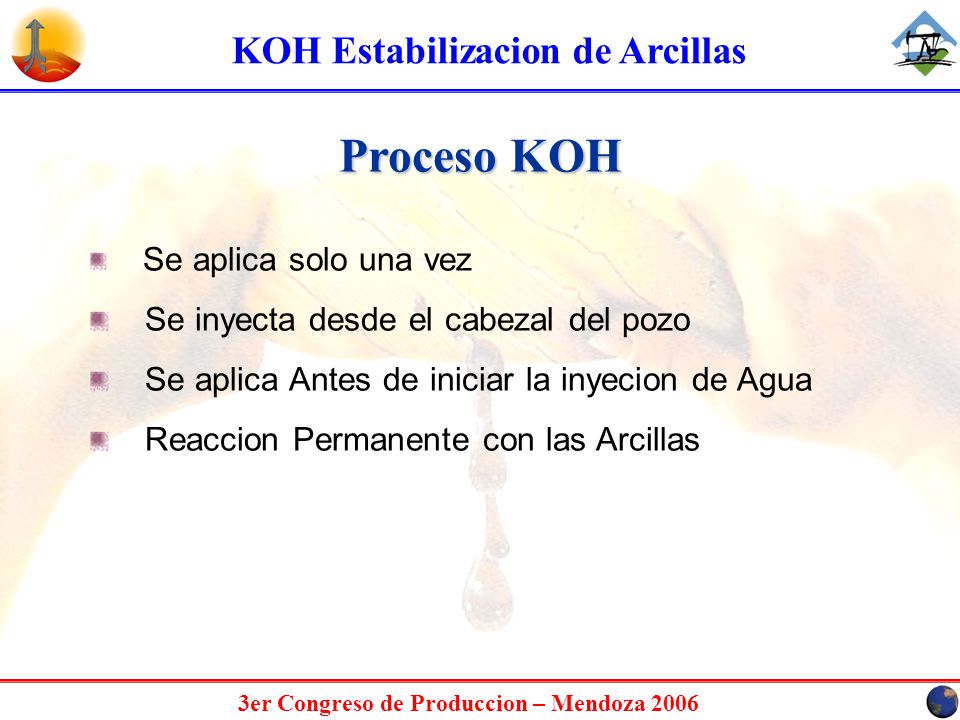 KOH Estabilizacion de Arcillas

Proceso KOH

Se aplica solo una vez

Se inyecta desde el cabezal del pozo

Se aplica Antes de iniciar la inyecion de Agua

Reaccion Permanente con las Arcillas

3er Congreso de Produccion – Mendoza 2006